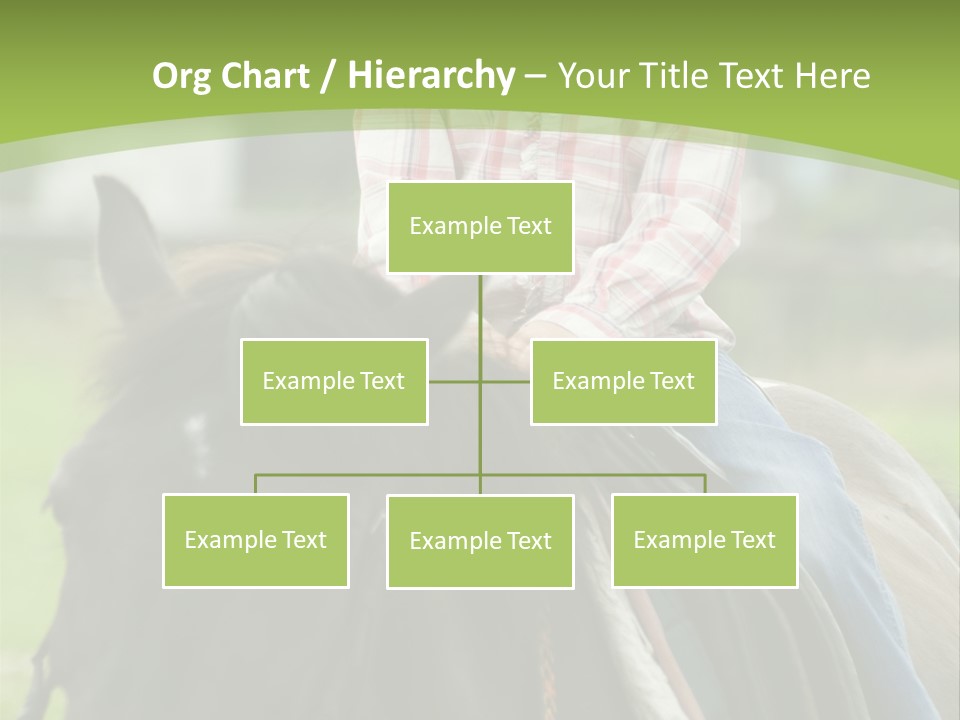 Org Chart / Hierarchy – Your Title Text Here

Example Text

Example Text

Example Text

Example Text

Example Text

Example Text